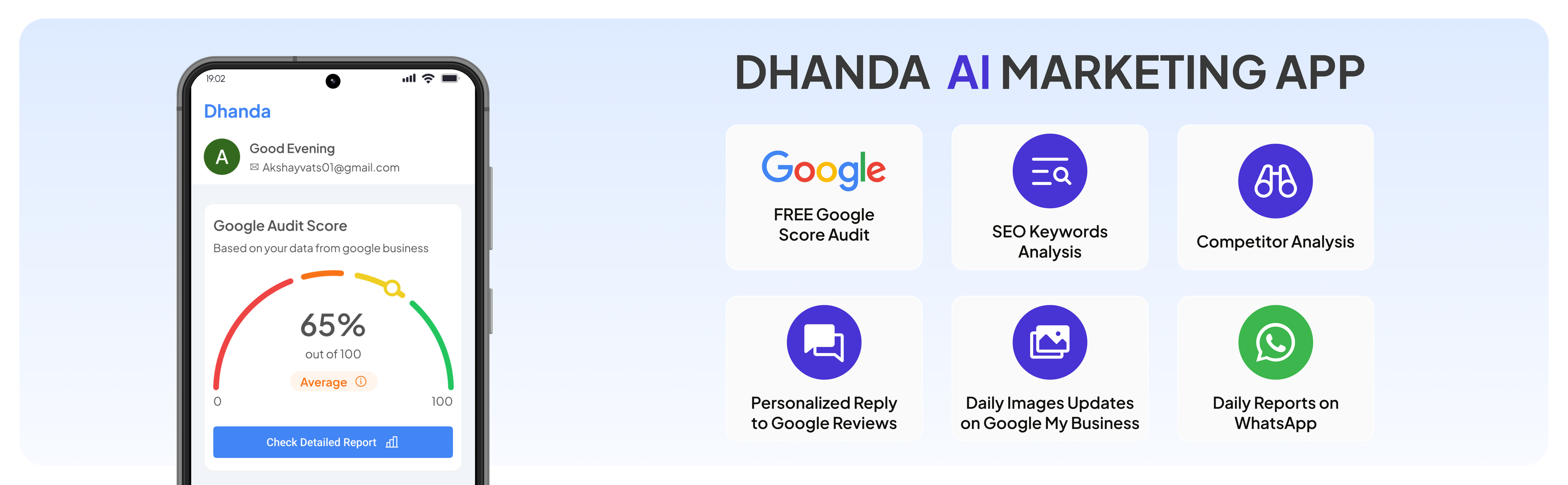 19:02

Dhanda

A

Good Evening

Akshayvats01@gmail.com

Google Audit Score

Based on your data from google business

65%

out of 100

Average

0

100

Check Detailed Report

DHANDA AI MARKETING APP

Google

FREE Google Score Audit

SEO Keywords Analysis

Competitor Analysis

Personalized Reply to Google Reviews

Daily Images Updates on Google My Business

Daily Reports on WhatsApp